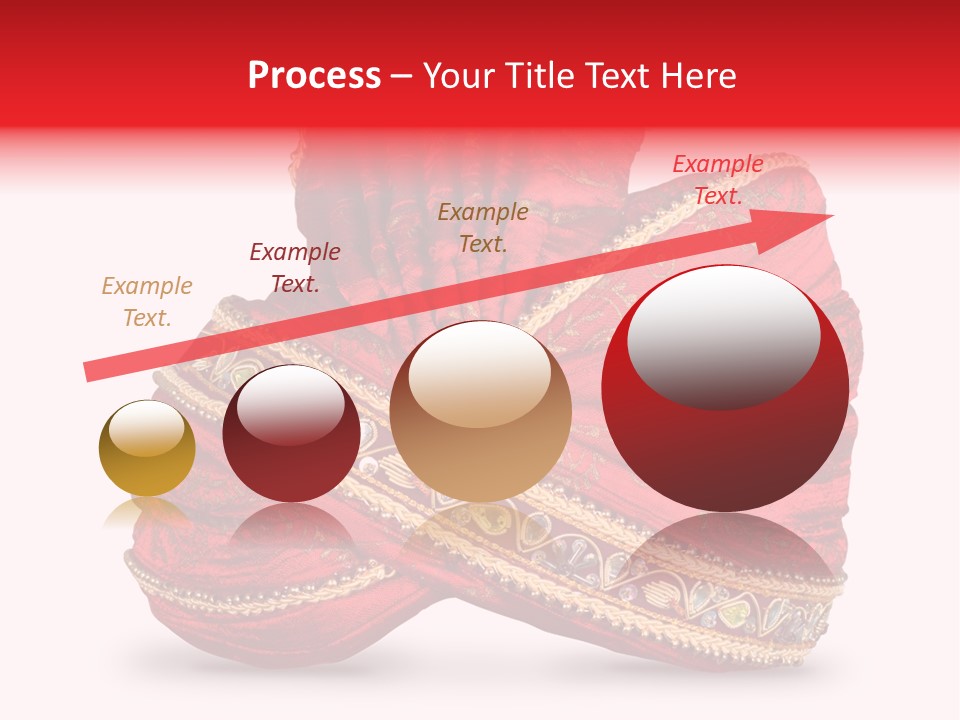 Process – Your Title Text Here

Example Text.

Example Text.

Example Text.

Example Text.